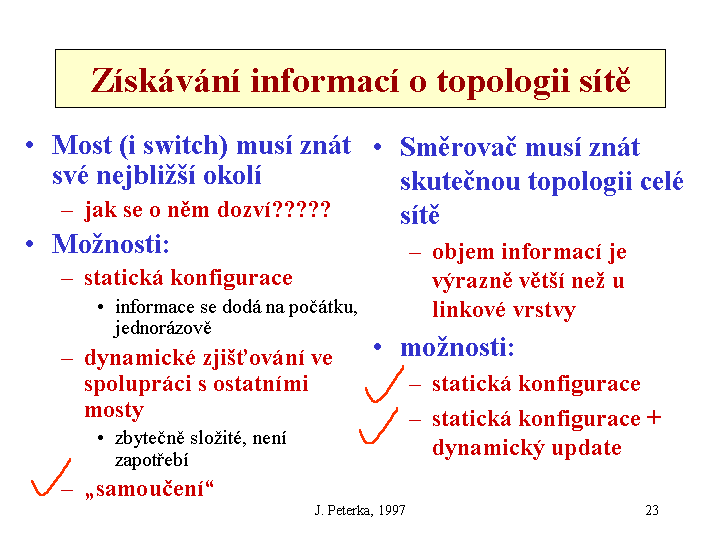 Získávání informací o topologii sítě

• Most (i switch) musí znát své nejbližší okolí
– jak se o něm dozví?????
• Možnosti:
– statická konfigurace
• informace se dodá na počátku, jednorázově
– dynamické zjišťování ve spolupráci s ostatními mosty
• zbytečně složité, není zapotřebí
– „samoučení“

• Směrovač musí znát skutečnou topologii celé sítě
– objem informací je výrazně větší než u linkové vrstvy
• možnosti:
– statická konfigurace
– statická konfigurace + dynamický update

J. Peterka, 1997

23